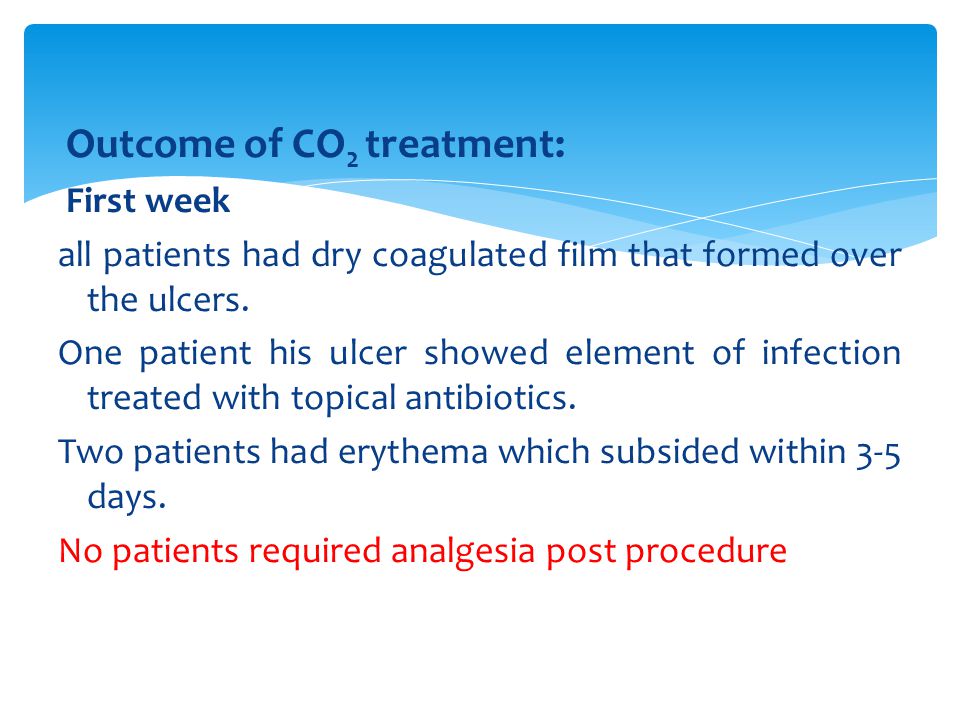 Outcome of $CO_2$ treatment:

First week

all patients had dry coagulated film that formed over the ulcers.

One patient his ulcer showed element of infection treated with topical antibiotics.

Two patients had erythema which subsided within 3-5 days.

No patients required analgesia post procedure